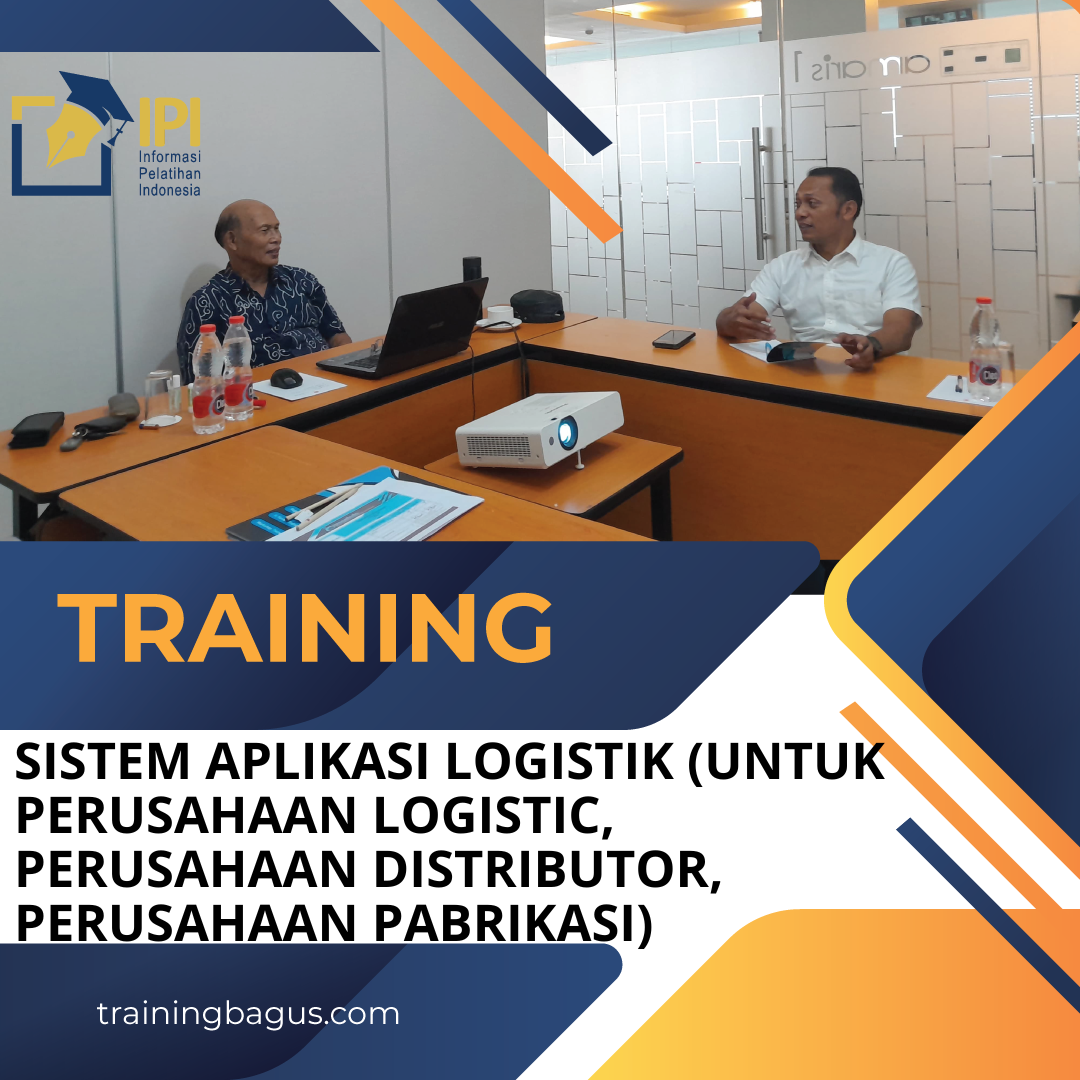 IPI
Informasi
Pelatihan
Indonesia

TRAINING

SISTEM APLIKASI LOGISTIK (UNTUK PERUSAHAAN LOGISTIC, PERUSAHAAN DISTRIBUTOR, PERUSAHAAN PABRIKASI)

trainingbagus.com